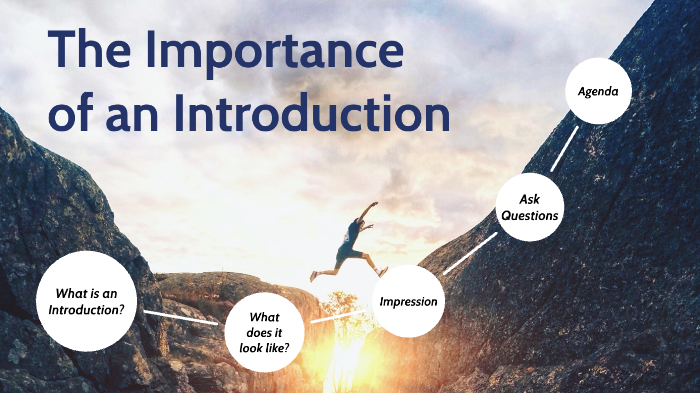 The Importance of an Introduction

What is an Introduction?

What does it look like?

Impression

Ask Questions

Agenda